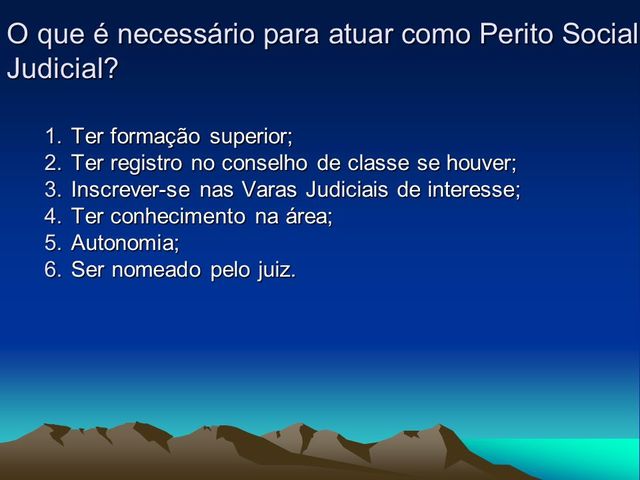 O que é necessário para atuar como Perito Social Judicial?

1. Ter formação superior;
2. Ter registro no conselho de classe se houver;
3. Inscrever-se nas Varas Judiciais de interesse;
4. Ter conhecimento na área;
5. Autonomia;
6. Ser nomeado pelo juiz.